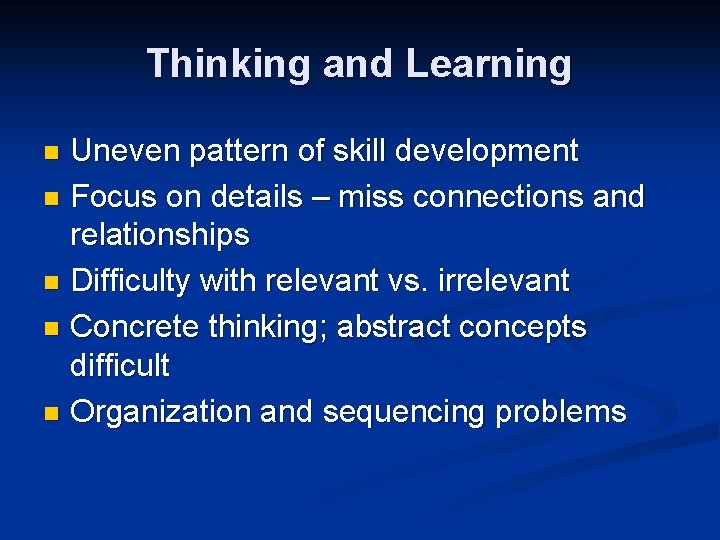 Thinking and Learning

- Uneven pattern of skill development
- Focus on details – miss connections and relationships
- Difficulty with relevant vs. irrelevant
- Concrete thinking; abstract concepts difficult
- Organization and sequencing problems